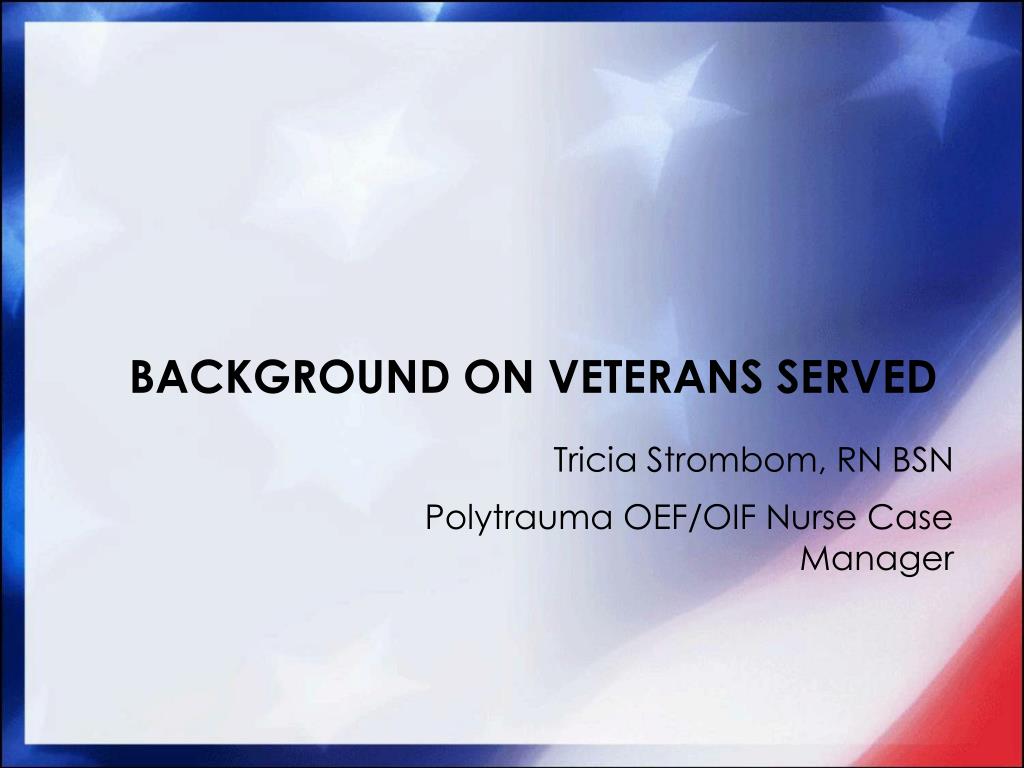 BACKGROUND ON VETERANS SERVED

Tricia Strombom, RN BSN

Polytrauma OEF/OIF Nurse Case Manager